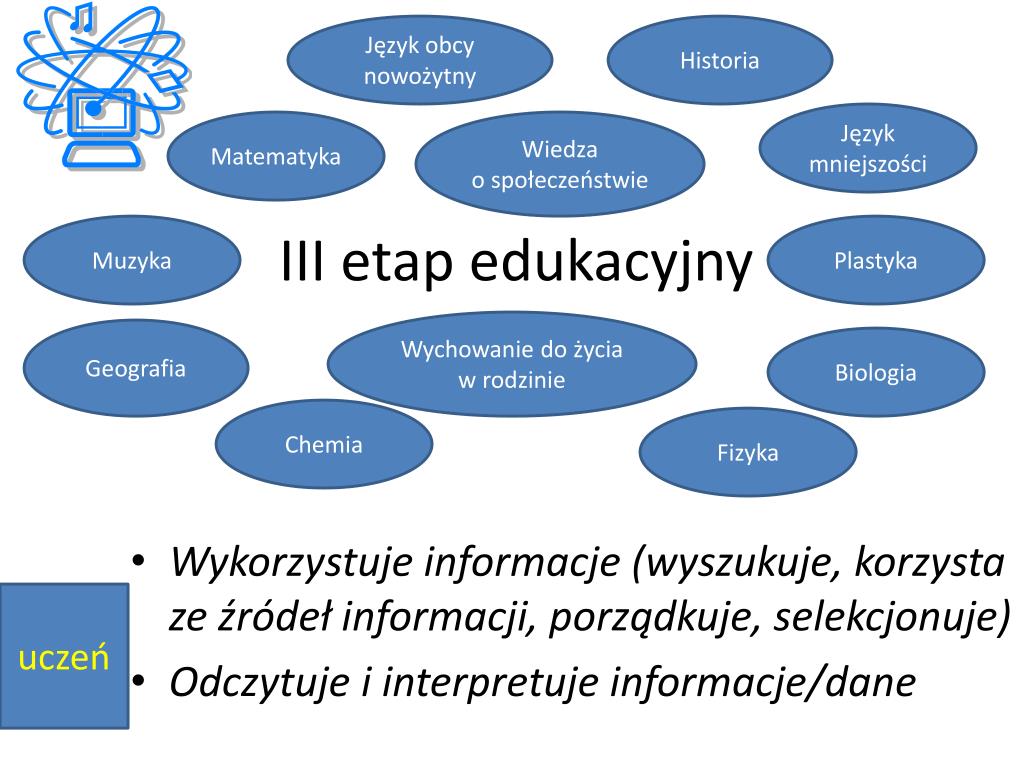 Język obcy nowożytny

Historia

Matematyka

Wiedza o społeczeństwie

Język mniejszości

Muzyka

III etap edukacyjny

Plastyka

Geografia

Wychowanie do życia w rodzinie

Biologia

Chemia

Fizyka

uczeń

• Wykorzystuje informacje (wyszukuje, korzysta ze źródeł informacji, porządkuje, selekcjonuje)
• Odczytuje i interpretuje informacje/dane